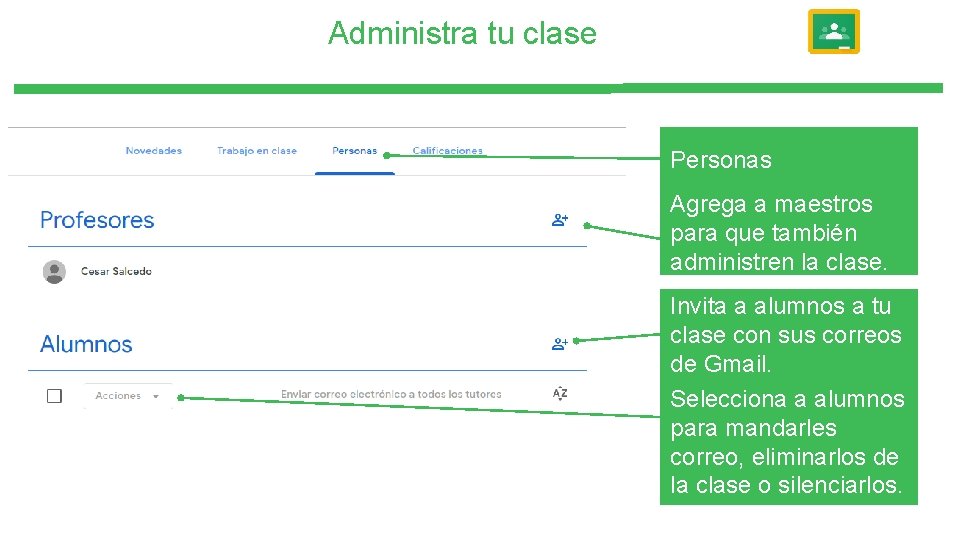 Administra tu clase

Novedades Trabajo en clase Personas Calificaciones

Profesores

Cesar Salcedo

Alumnos

Acciones

Enviar correo electrónico a todos los tutores

AZ

Personas

Agrega a maestros para que también administren la clase.

Invita a alumnos a tu clase con sus correos de Gmail.

Selecciona a alumnos para mandarles correo, eliminarlos de la clase o silenciarlos.